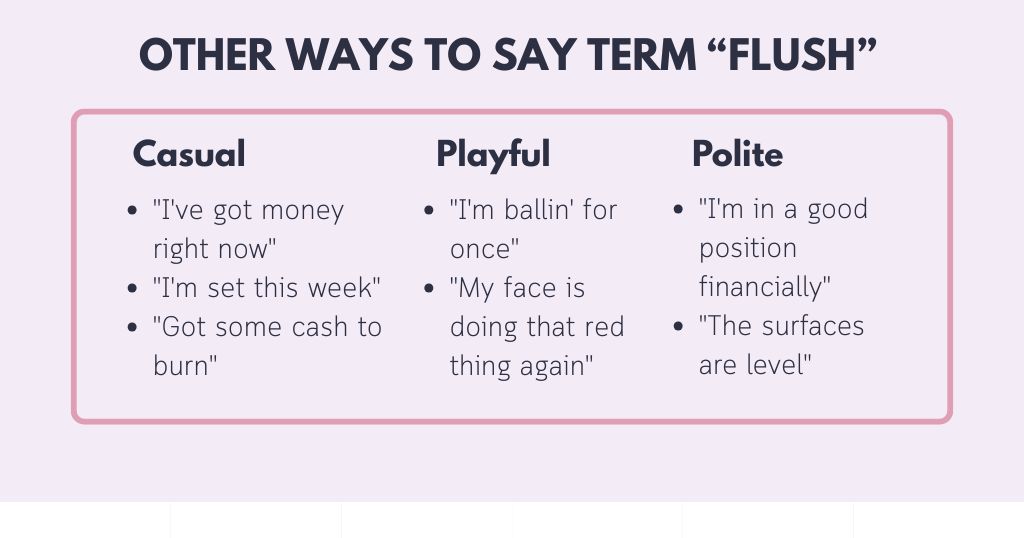 OTHER WAYS TO SAY TERM “FLUSH”

Casual

- "I've got money right now"
- "I'm set this week"
- "Got some cash to burn"

Playful

- "I'm ballin' for once"
- "My face is doing that red thing again"

Polite

- "I'm in a good position financially"
- "The surfaces are level"